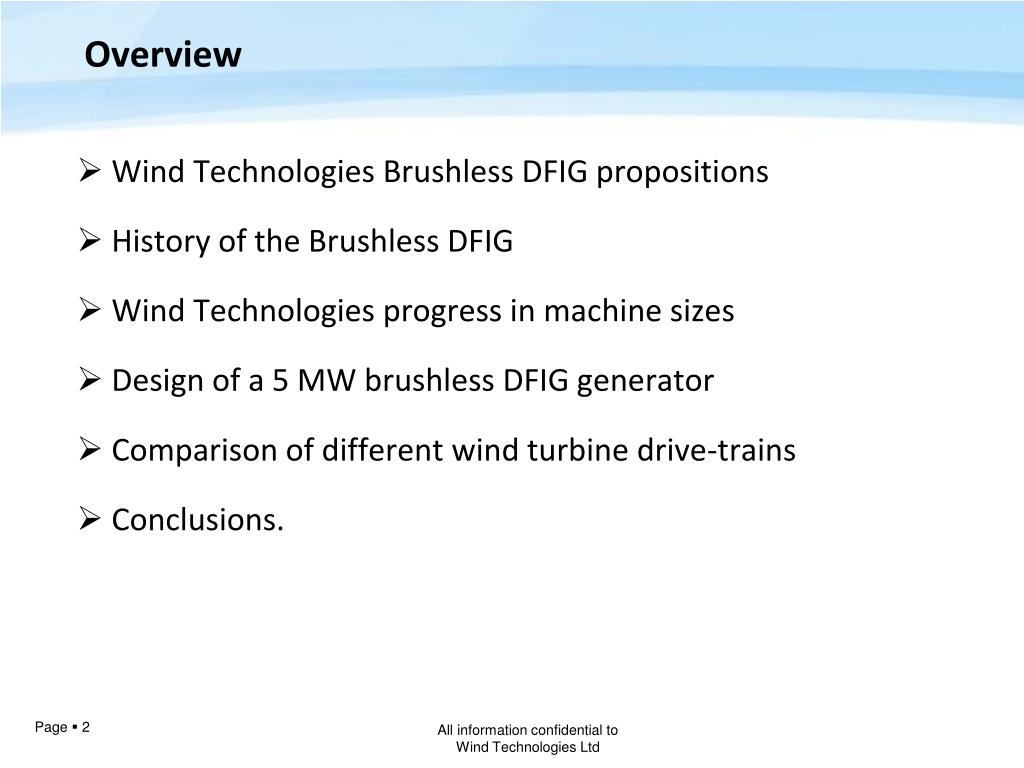 Overview

➢ Wind Technologies Brushless DFIG propositions

➢ History of the Brushless DFIG

➢ Wind Technologies progress in machine sizes

➢ Design of a 5 MW brushless DFIG generator

➢ Comparison of different wind turbine drive-trains

➢ Conclusions.

Page ▪ 2

All information confidential to Wind Technologies Ltd